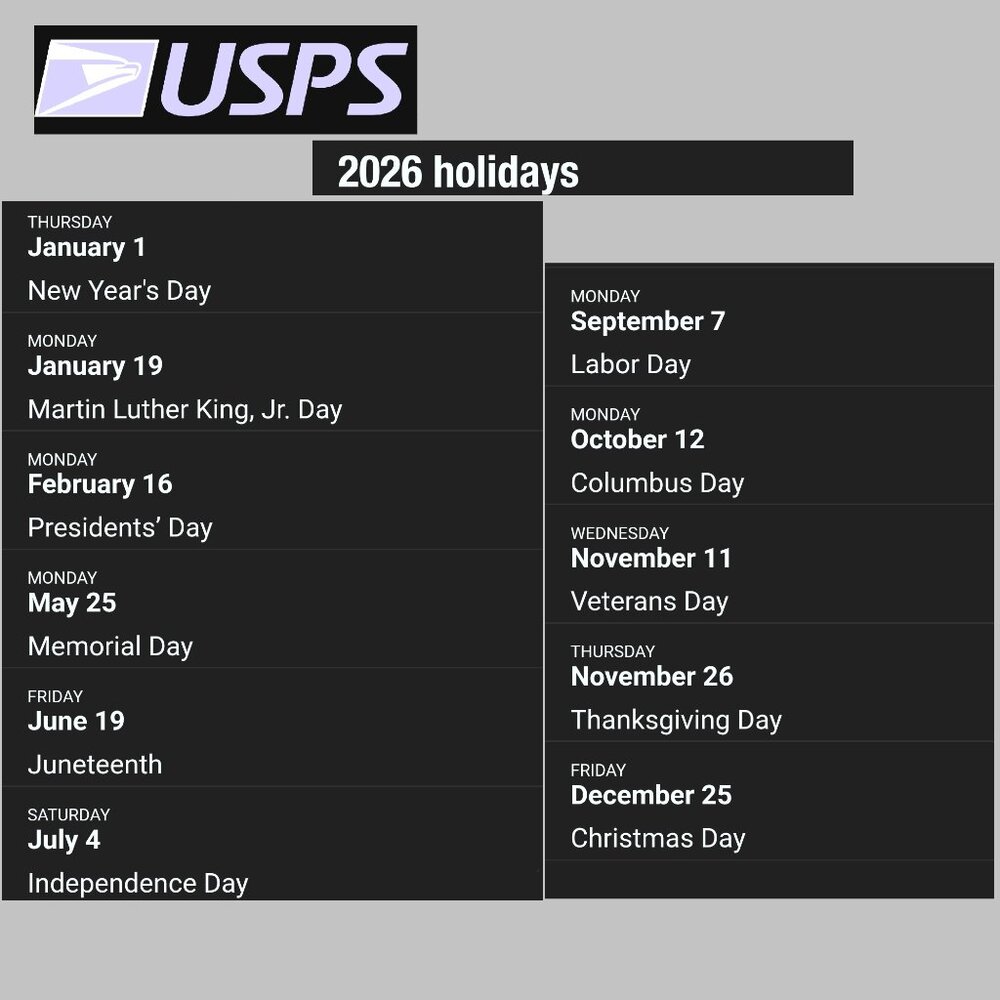 USPS

2026 holidays

THURSDAY
January 1
New Year's Day

MONDAY
January 19
Martin Luther King, Jr. Day

MONDAY
February 16
Presidents' Day

MONDAY
May 25
Memorial Day

FRIDAY
June 19
Juneteenth

SATURDAY
July 4
Independence Day

MONDAY
September 7
Labor Day

MONDAY
October 12
Columbus Day

WEDNESDAY
November 11
Veterans Day

THURSDAY
November 26
Thanksgiving Day

FRIDAY
December 25
Christmas Day